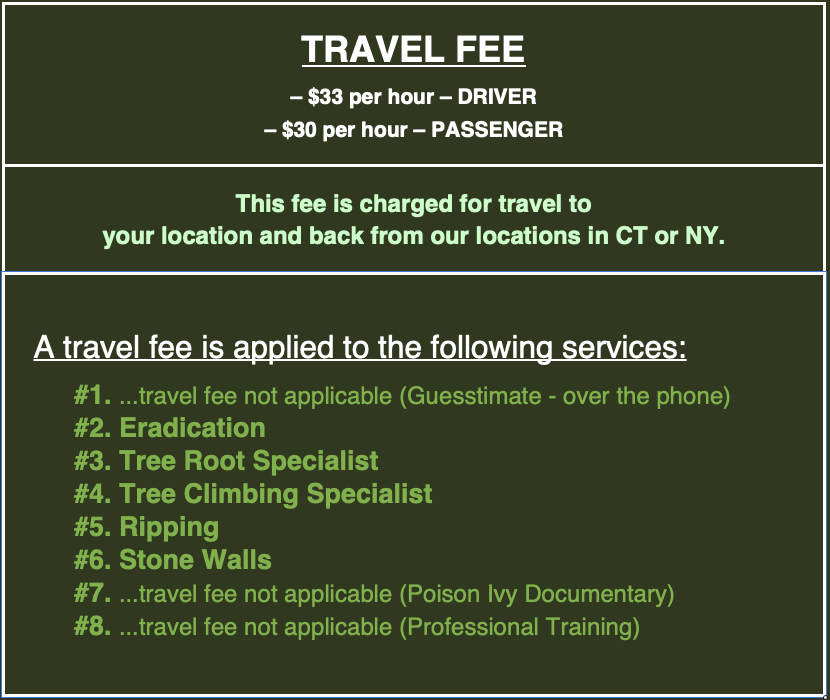 TRAVEL FEE

– \$33 per hour – DRIVER
– \$30 per hour – PASSENGER

This fee is charged for travel to your location and back from our locations in CT or NY.

A travel fee is applied to the following services:

#1. ...travel fee not applicable (Guesstimate - over the phone)
#2. Eradication
#3. Tree Root Specialist
#4. Tree Climbing Specialist
#5. Ripping
#6. Stone Walls
#7. ...travel fee not applicable (Poison Ivy Documentary)
#8. ...travel fee not applicable (Professional Training)